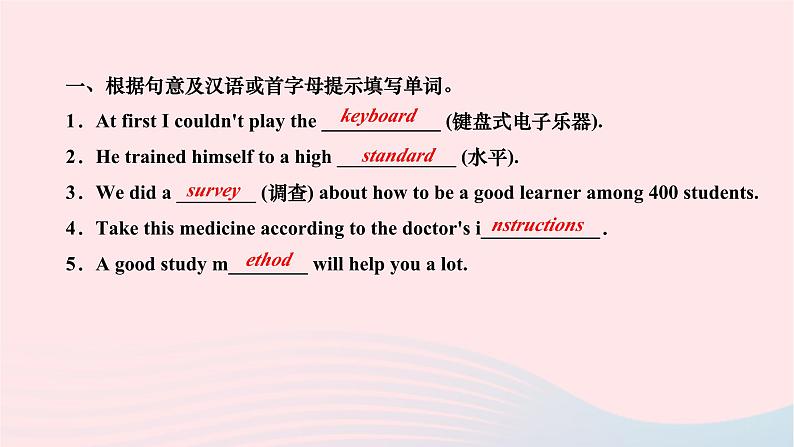 一、根据句意及汉语或首字母提示填写单词。

1．At first I couldn't play the keyboard (键盘式电子乐器).

2．He trained himself to a high standard (水平).

3．We did a survey (调查) about how to be a good learner among 400 students.

4．Take this medicine according to the doctor's instructions.

5．A good study method will help you a lot.